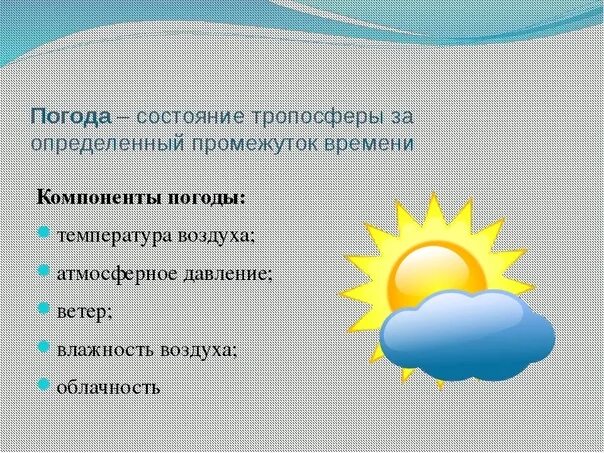 Погода – состояние тропосферы за определенный промежуток времени

Компоненты погоды:

температура воздуха;

атмосферное давление;

ветер;

влажность воздуха;

облачность